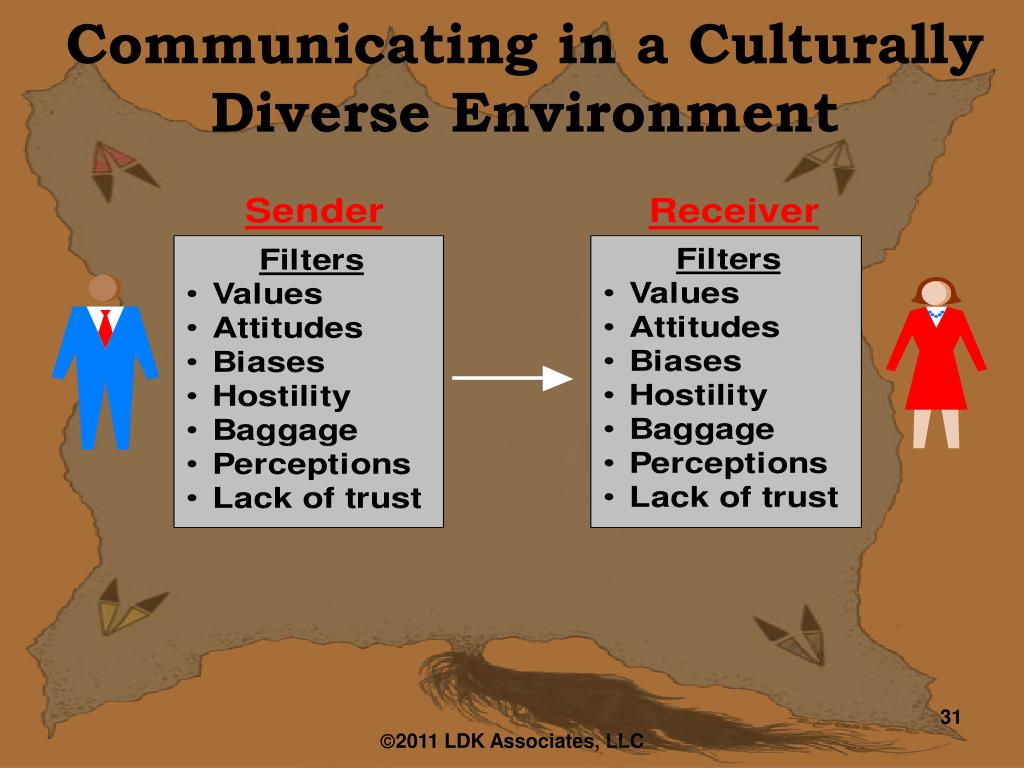 Communicating in a Culturally Diverse Environment

Sender

Filters
• Values
• Attitudes
• Biases
• Hostility
• Baggage
• Perceptions
• Lack of trust

Receiver

Filters
• Values
• Attitudes
• Biases
• Hostility
• Baggage
• Perceptions
• Lack of trust

31

©2011 LDK Associates, LLC